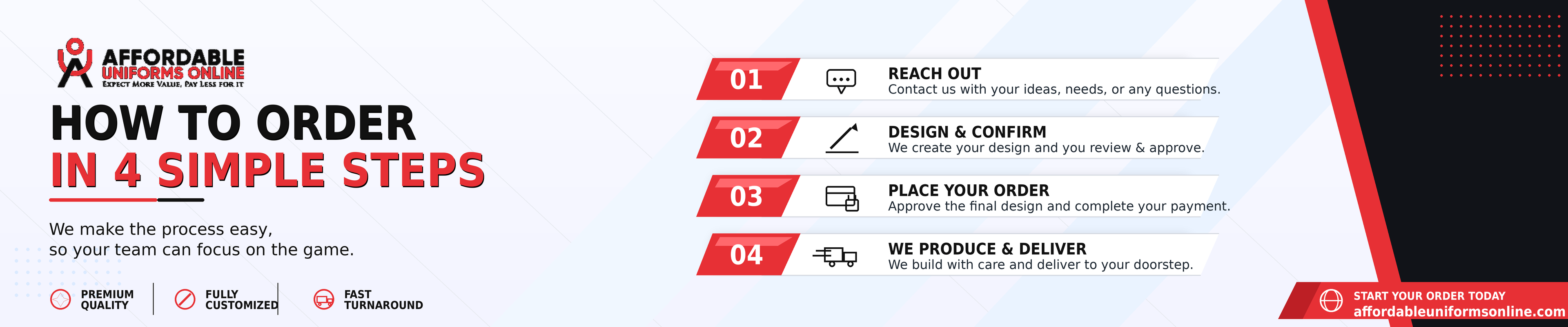 AFFORDABLE UNIFORMS ONLINE
EXPECT MORE VALUE, PAY LESS FOR IT

HOW TO ORDER
IN 4 SIMPLE STEPS

We make the process easy, so your team can focus on the game.

PREMIUM QUALITY
FULLY CUSTOMIZED
FAST TURNAROUND

01
REACH OUT
Contact us with your ideas, needs, or any questions.

02
DESIGN & CONFIRM
We create your design and you review & approve.

03
PLACE YOUR ORDER
Approve the final design and complete your payment.

04
WE PRODUCE & DELIVER
We build with care and deliver to your doorstep.

START YOUR ORDER TODAY
affordableuniformsonline.com